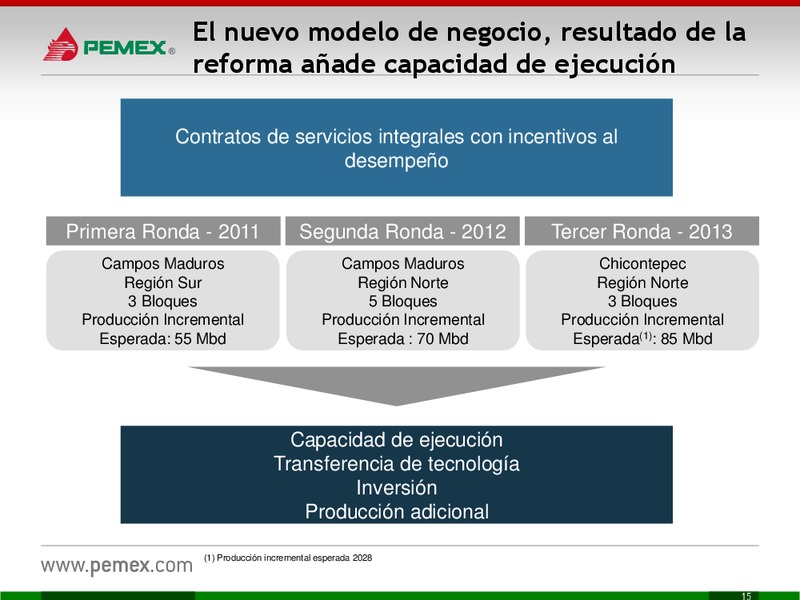 PEMEX®

El nuevo modelo de negocio, resultado de la reforma añade capacidad de ejecución

Contratos de servicios integrales con incentivos al desempeño

Primera Ronda - 2011

Campos Maduros
Región Sur
3 Bloques
Producción Incremental
Esperada: 55 Mbd

Segunda Ronda - 2012

Campos Maduros
Región Norte
5 Bloques
Producción Incremental
Esperada : 70 Mbd

Tercer Ronda - 2013

Chicontepec
Región Norte
3 Bloques
Producción Incremental
Esperada$^{(1)}$: 85 Mbd

Capacidad de ejecución
Transferencia de tecnología
Inversión
Producción adicional

www.pemex.com

(1) Producción incremental esperada 2028

15